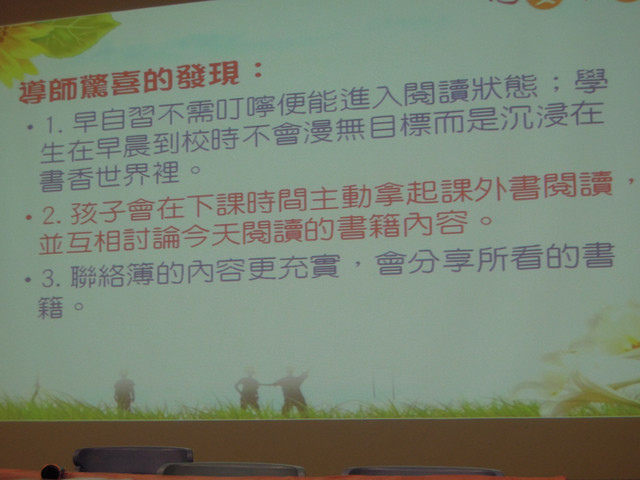 導師驚喜的發現：

• 1. 早自習不需叮嚀便能進入閱讀狀態；學生在早晨到校時不會漫無目標而是沉浸在書香世界裡。

• 2. 孩子會在下課時間主動拿起課外書閱讀，並互相討論今天閱讀的書籍內容。

• 3. 聯絡簿的內容更充實，會分享所看的書籍。